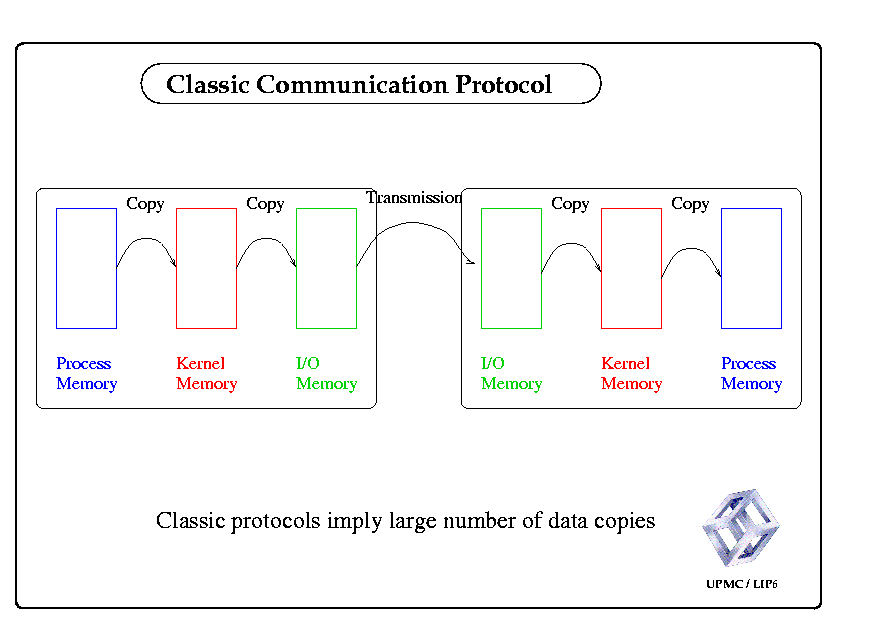 Classic Communication Protocol

Copy

Copy

Transmission

Copy

Copy

Process Memory

Kernel Memory

I/O Memory

I/O Memory

Kernel Memory

Process Memory

Classic protocols imply large number of data copies

UPMC / LIP6